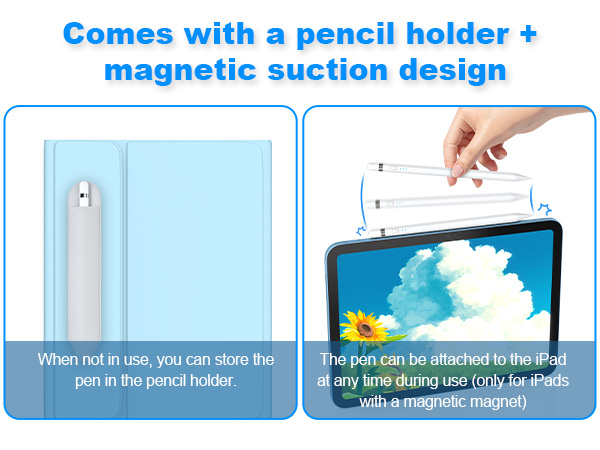 Comes with a pencil holder + magnetic suction design

When not in use, you can store the pen in the pencil holder.

The pen can be attached to the iPad at any time during use (only for iPads with a magnetic magnet)